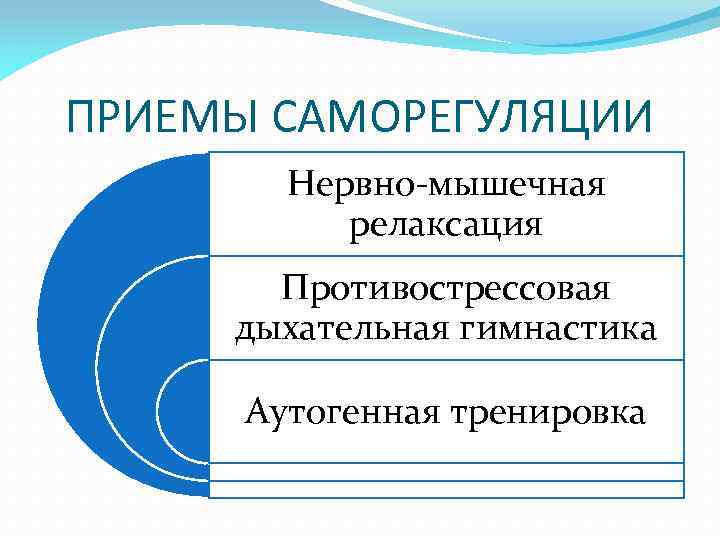 ПРИЕМЫ САМОРЕГУЛЯЦИИ

Нервно-мышечная релаксация

Противострессовая дыхательная гимнастика

Аутогенная тренировка